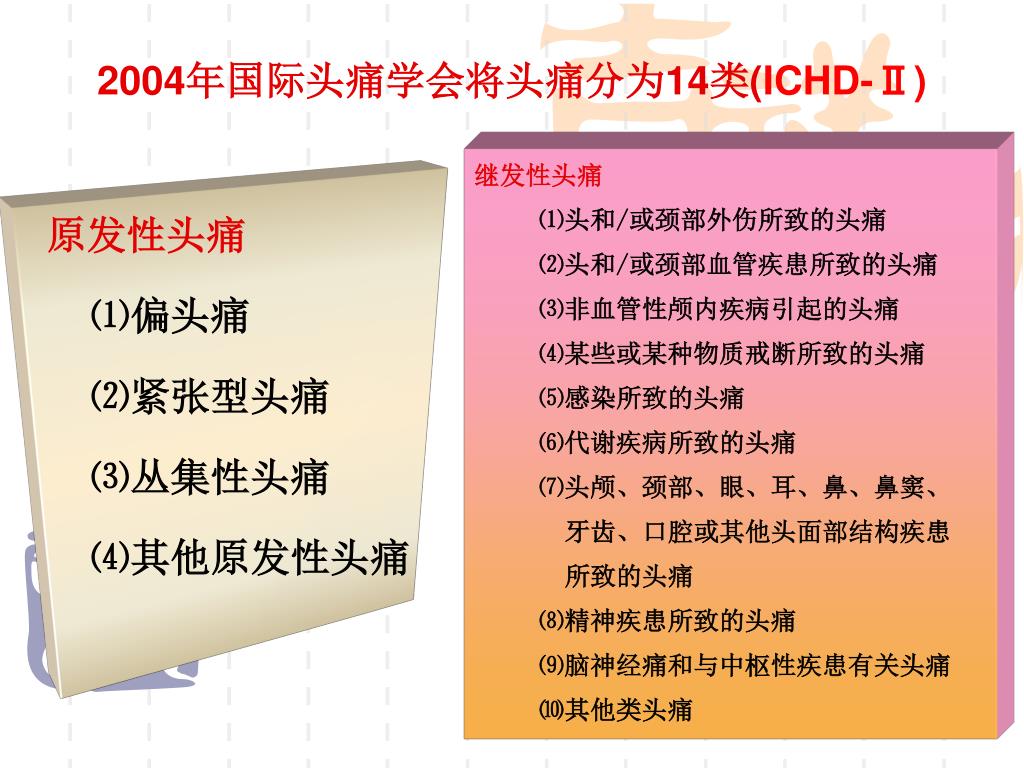 2004年国际头痛学会将头痛分为14类(ICHD-Ⅱ)

原发性头痛

⑴偏头痛

⑵紧张型头痛

⑶丛集性头痛

⑷其他原发性头痛

继发性头痛

⑴头和/或颈部外伤所致的头痛

⑵头和/或颈部血管疾患所致的头痛

⑶非血管性颅内疾病引起的头痛

⑷某些或某种物质戒断所致的头痛

⑸感染所致的头痛

⑹代谢疾病所致的头痛

⑺头颅、颈部、眼、耳、鼻、鼻窦、牙齿、口腔或其他头面部结构疾患所致的头痛

⑻精神疾患所致的头痛

⑼脑神经痛和与中枢性疾患有关头痛

⑽其他类头痛